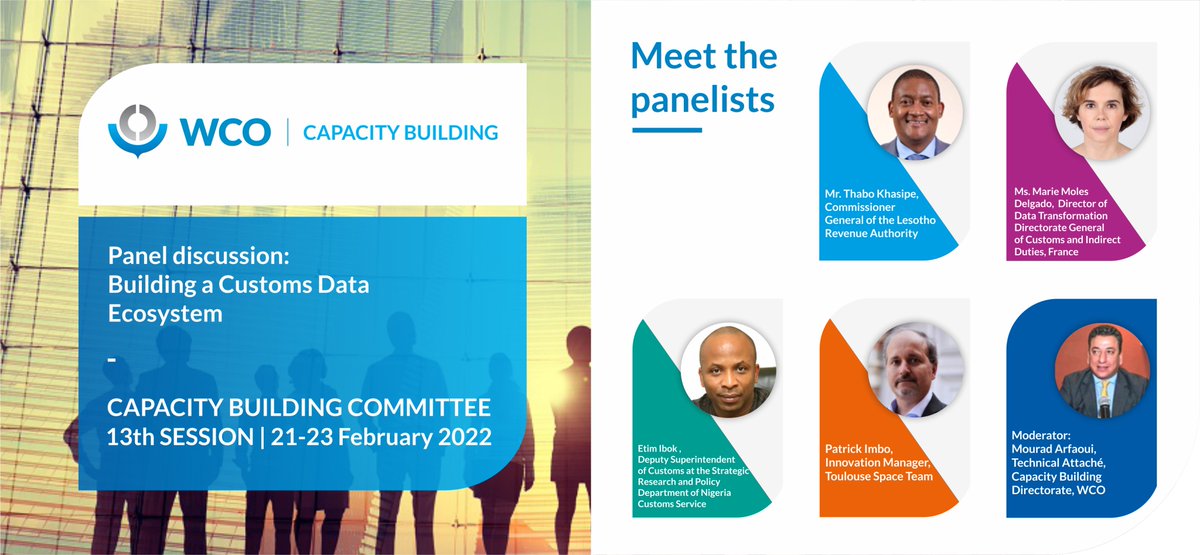 WCO | CAPACITY BUILDING

Panel discussion: Building a Customs Data Ecosystem

-

CAPACITY BUILDING COMMITTEE
13th SESSION | 21-23 February 2022

Meet the panelists

Mr. Thabo Khasipe, Commissioner General of the Lesotho Revenue Authority

Ms. Marie Moles Delgado, Director of Data Transformation Directorate General of Customs and Indirect Duties, France

Etim Ibok , Deputy Superintendent of Customs at the Strategic Research and Policy Department of Nigeria Customs Service

Patrick Imbo, Innovation Manager, Toulouse Space Team

Moderator: Mourad Arfaoui, Technical Attaché, Capacity Building Directorate, WCO